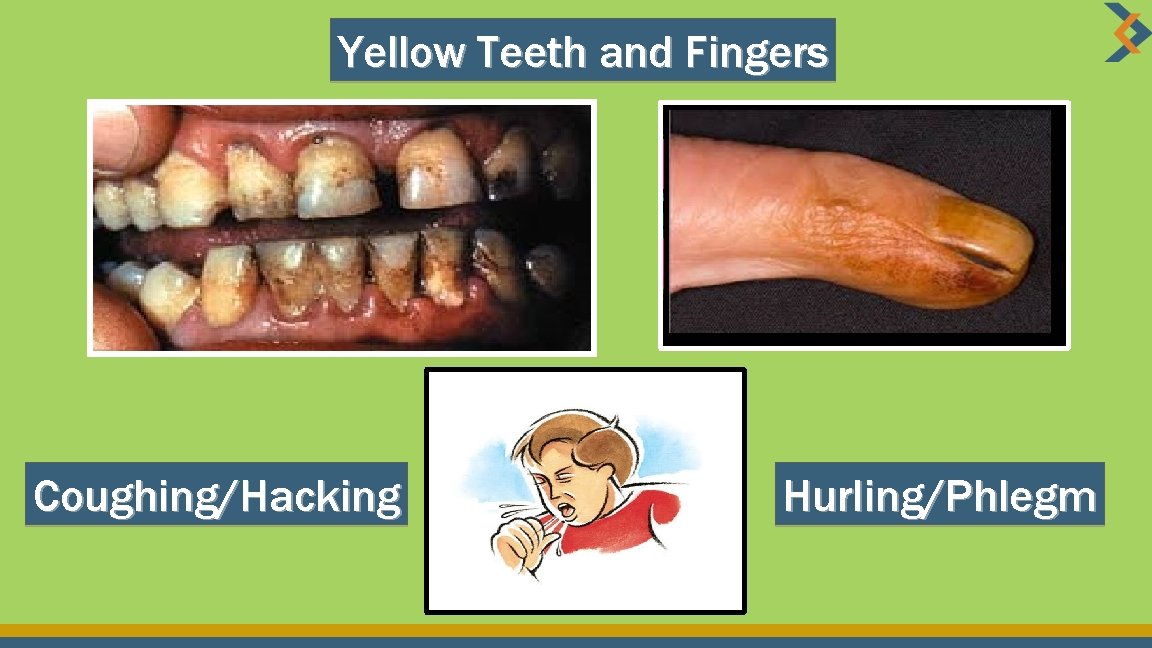 Yellow Teeth and Fingers

Coughing/Hacking

Hurling/Phlegm